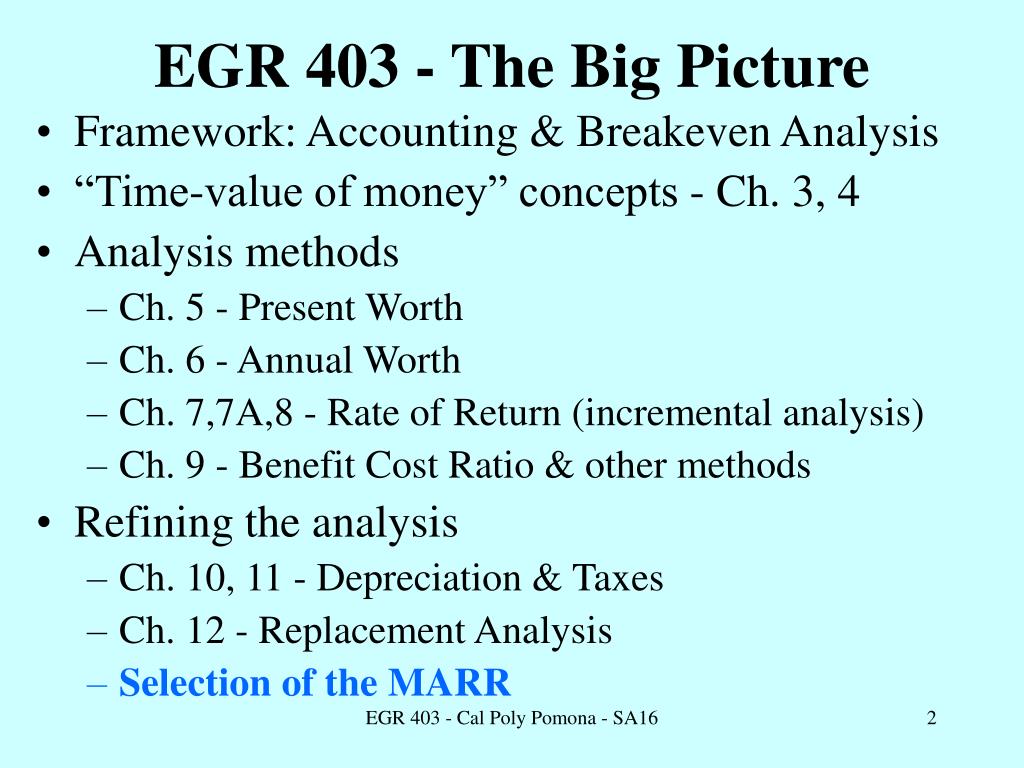 EGR 403 - The Big Picture

• Framework: Accounting & Breakeven Analysis
• “Time-value of money” concepts - Ch. 3, 4
• Analysis methods
– Ch. 5 - Present Worth
– Ch. 6 - Annual Worth
– Ch. 7,7A,8 - Rate of Return (incremental analysis)
– Ch. 9 - Benefit Cost Ratio & other methods
• Refining the analysis
– Ch. 10, 11 - Depreciation & Taxes
– Ch. 12 - Replacement Analysis
– Selection of the MARR

EGR 403 - Cal Poly Pomona - SA16

2